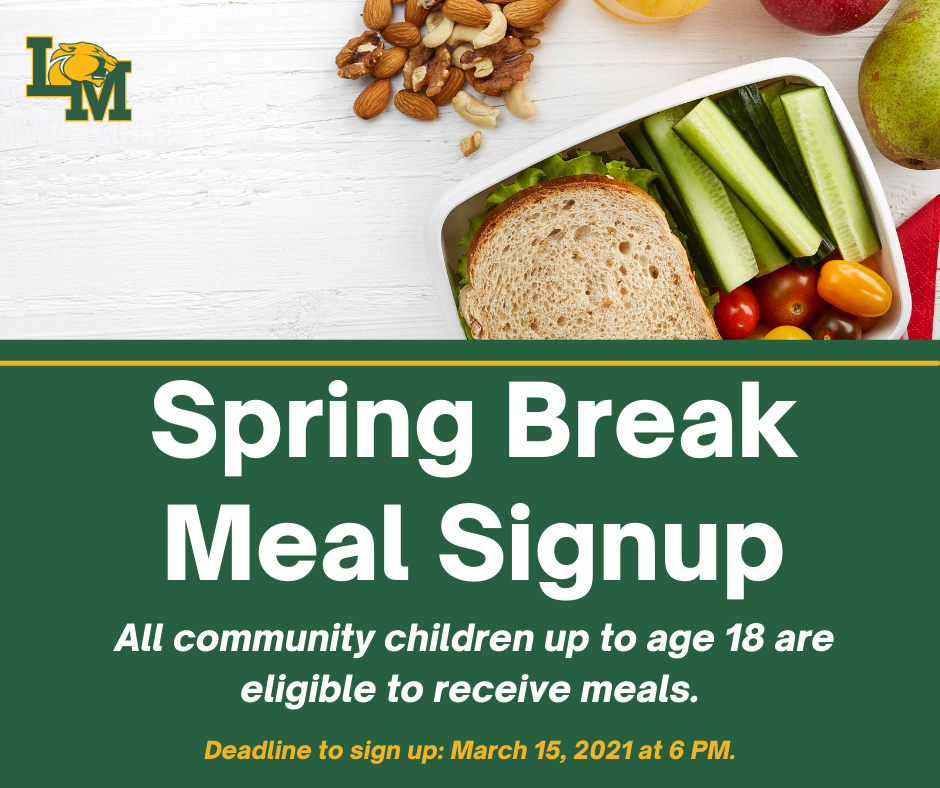 LM

Spring Break Meal Signup

All community children up to age 18 are eligible to receive meals.

Deadline to sign up: March 15, 2021 at 6 PM.